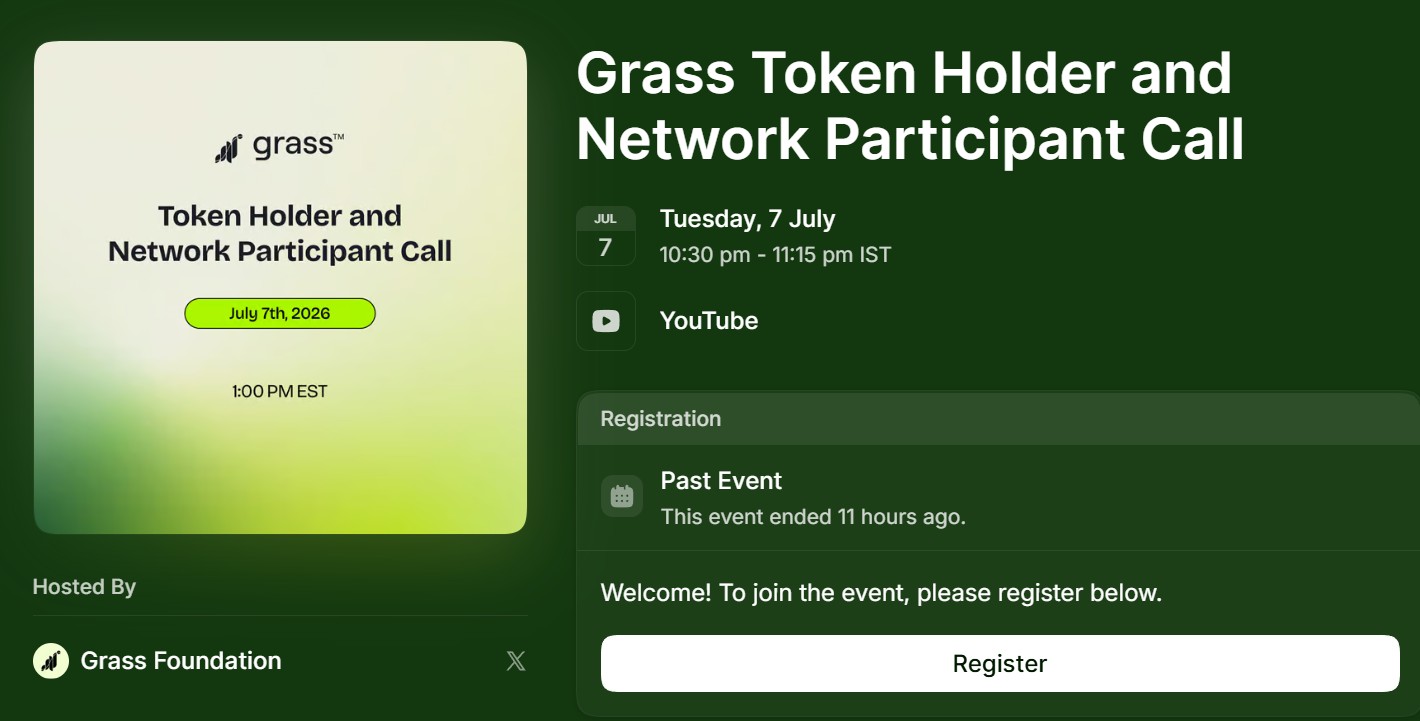 grass™

Token Holder and Network Participant Call

July 7th, 2026

1:00 PM EST

Hosted By

Grass Foundation

Grass Token Holder and Network Participant Call

JUL
7

Tuesday, 7 July
10:30 pm - 11:15 pm IST

YouTube

Registration

Past Event
This event ended 11 hours ago.

Welcome! To join the event, please register below.

Register